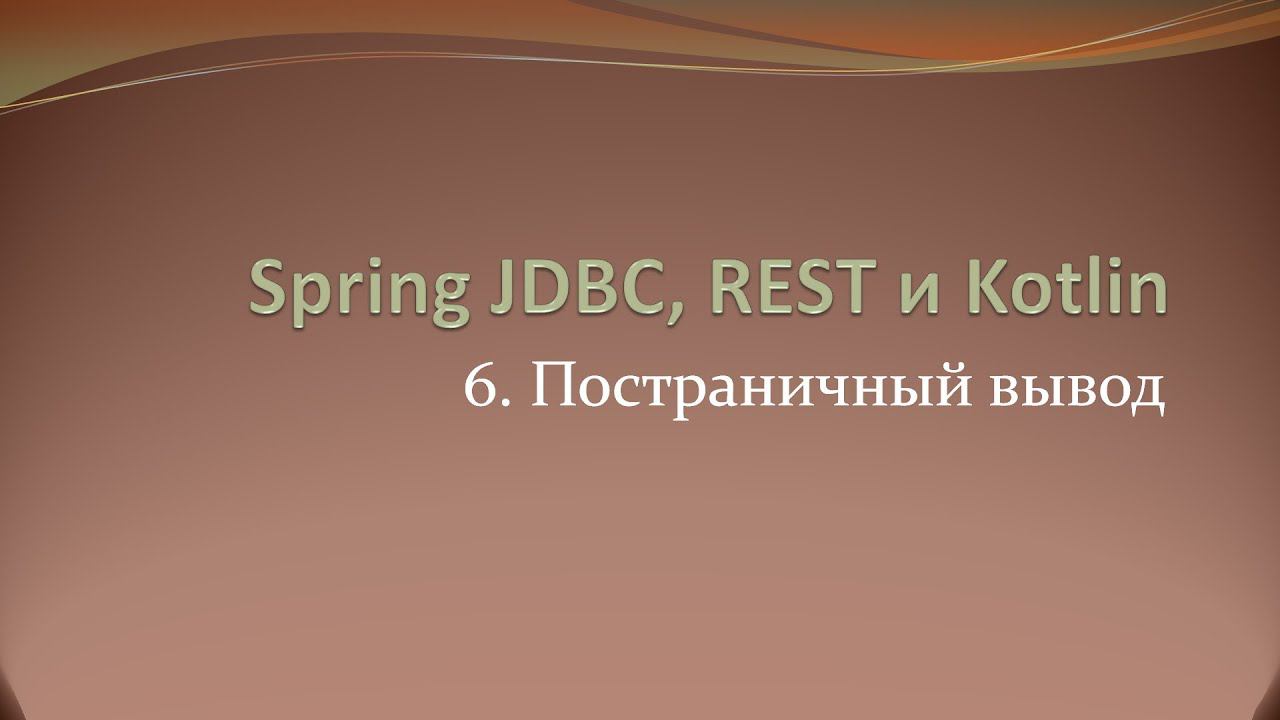 Spring JDBC, REST и Kotlin
6. Постраничный вывод